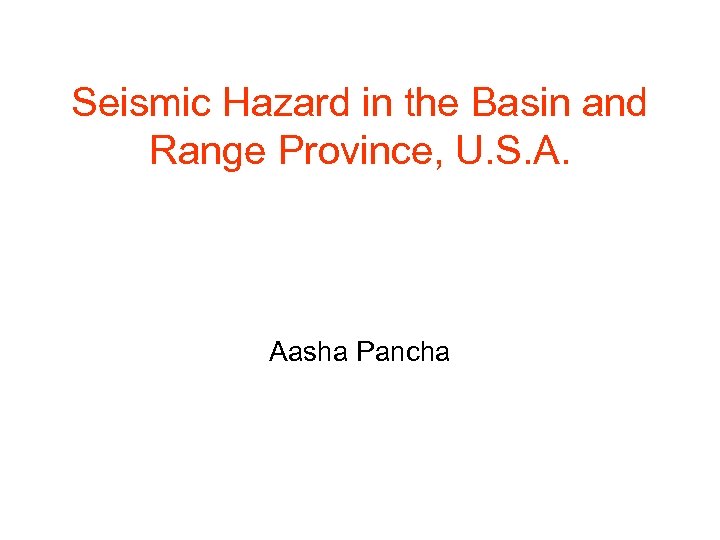 Seismic Hazard in the Basin and Range Province, U.S.A.

Aasha Pancha